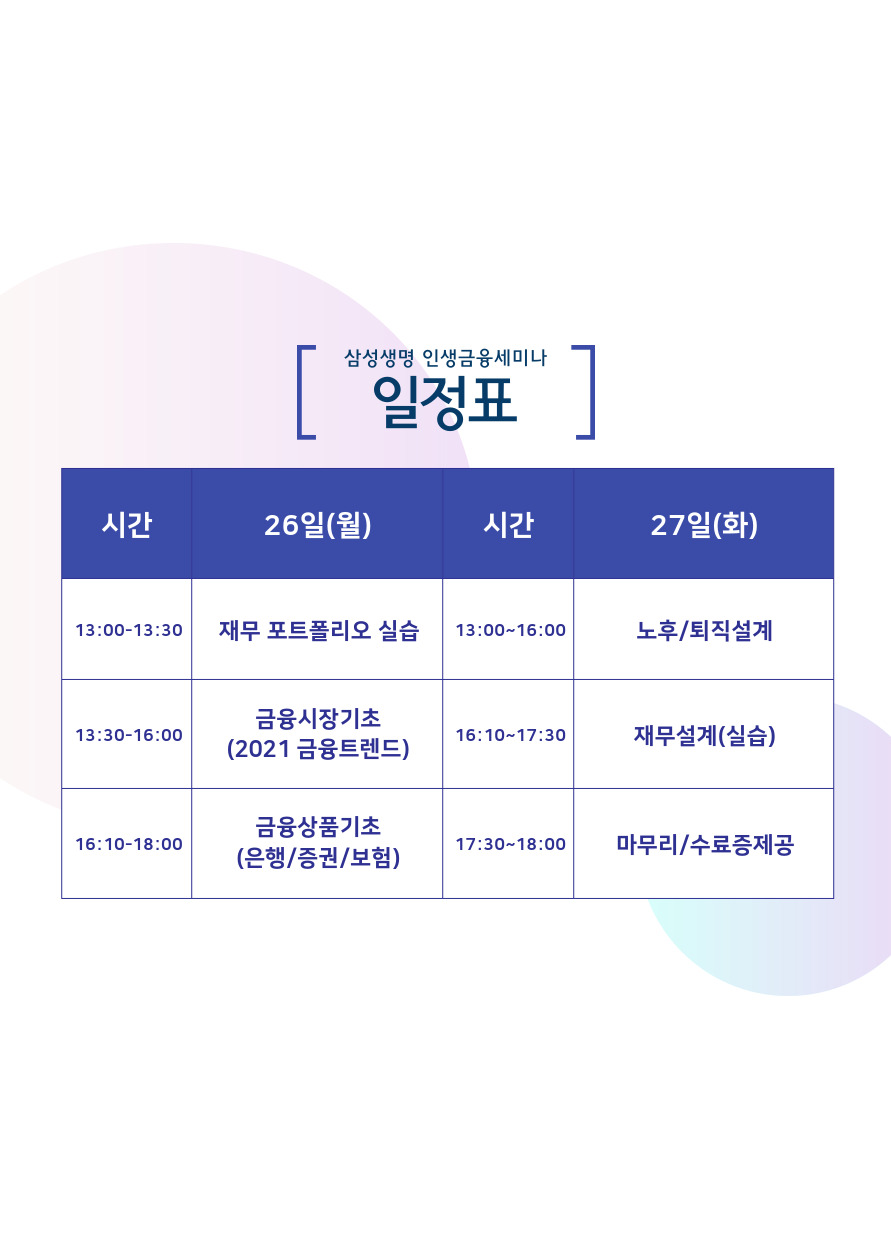 삼성생명 인생금융세미나
일정표

| 시간 | 26일(월) | 시간 | 27일(화) |
|---|---|---|---|
| 13:00-13:30 | 재무 포트폴리오 실습 | 13:00~16:00 | 노후/퇴직설계 |
| 13:30-16:00 | 금융시장기초 (2021 금융트렌드) | 16:10~17:30 | 재무설계(실습) |
| 16:10-18:00 | 금융상품기초 (은행/증권/보험) | 17:30~18:00 | 마무리/수료증제공 |